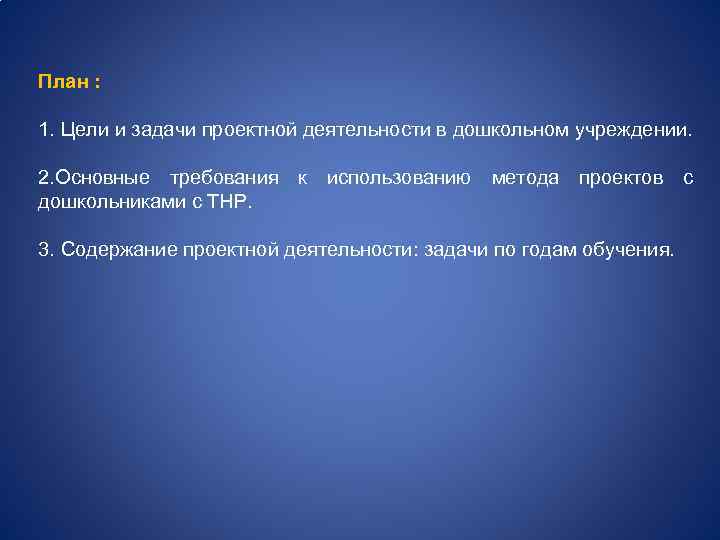 План :

1. Цели и задачи проектной деятельности в дошкольном учреждении.

2.Основные требования к использованию метода проектов с дошкольниками с ТНР.

3. Содержание проектной деятельности: задачи по годам обучения.